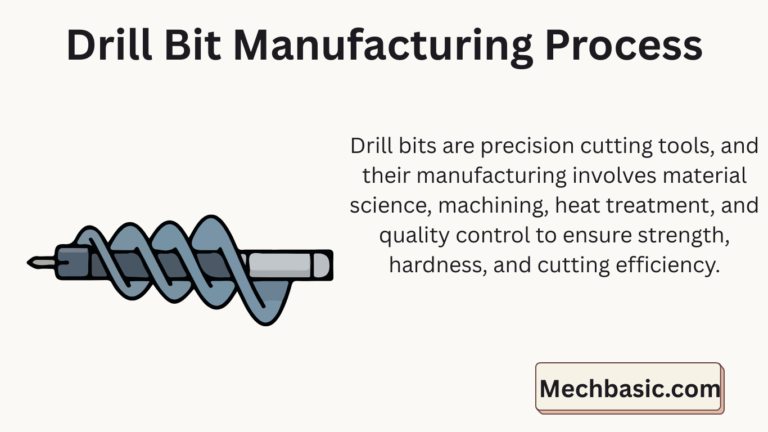 Drill Bit Manufacturing Process

Drill bits are precision cutting tools, and their manufacturing involves material science, machining, heat treatment, and quality control to ensure strength, hardness, and cutting efficiency.

Mechbasic.com